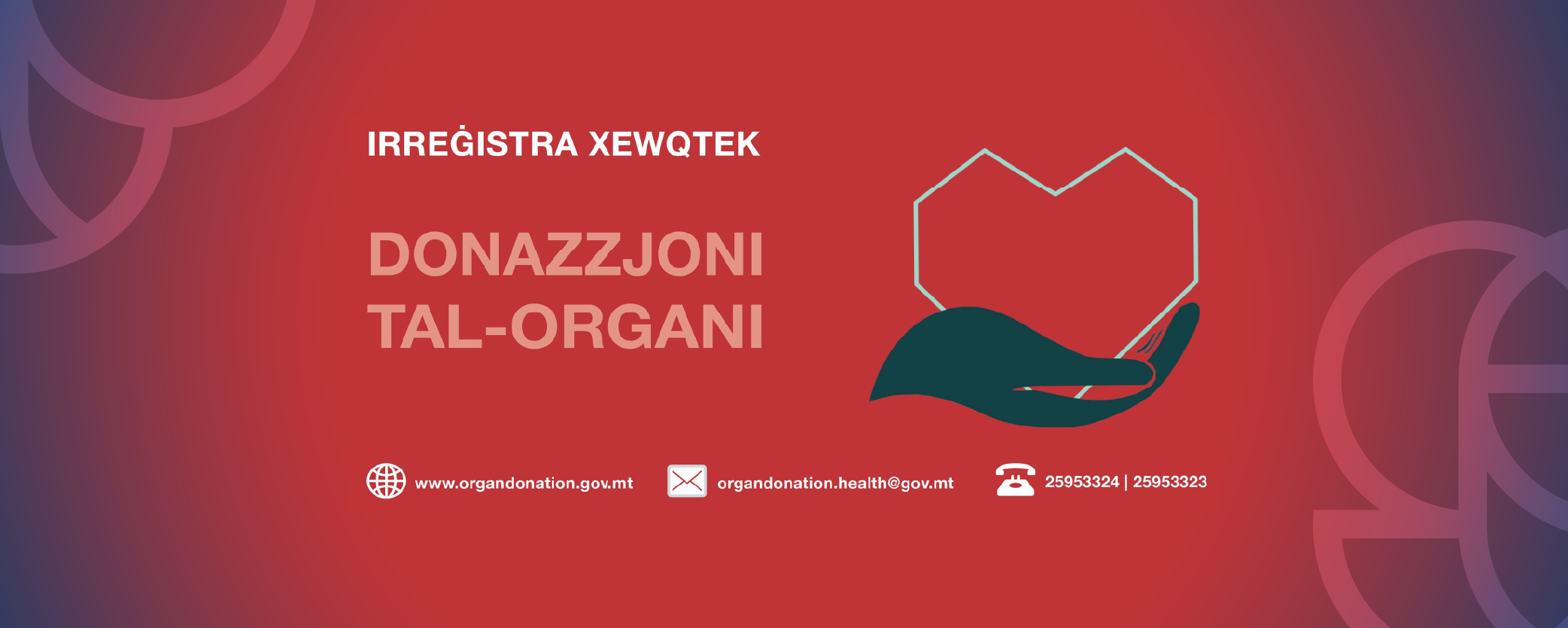 IRREĠISTRA XEWQTEK

DONAZZJONI TAL-ORGANI

www.organdonation.gov.mt organdonation.health@gov.mt 25953324 | 25953323